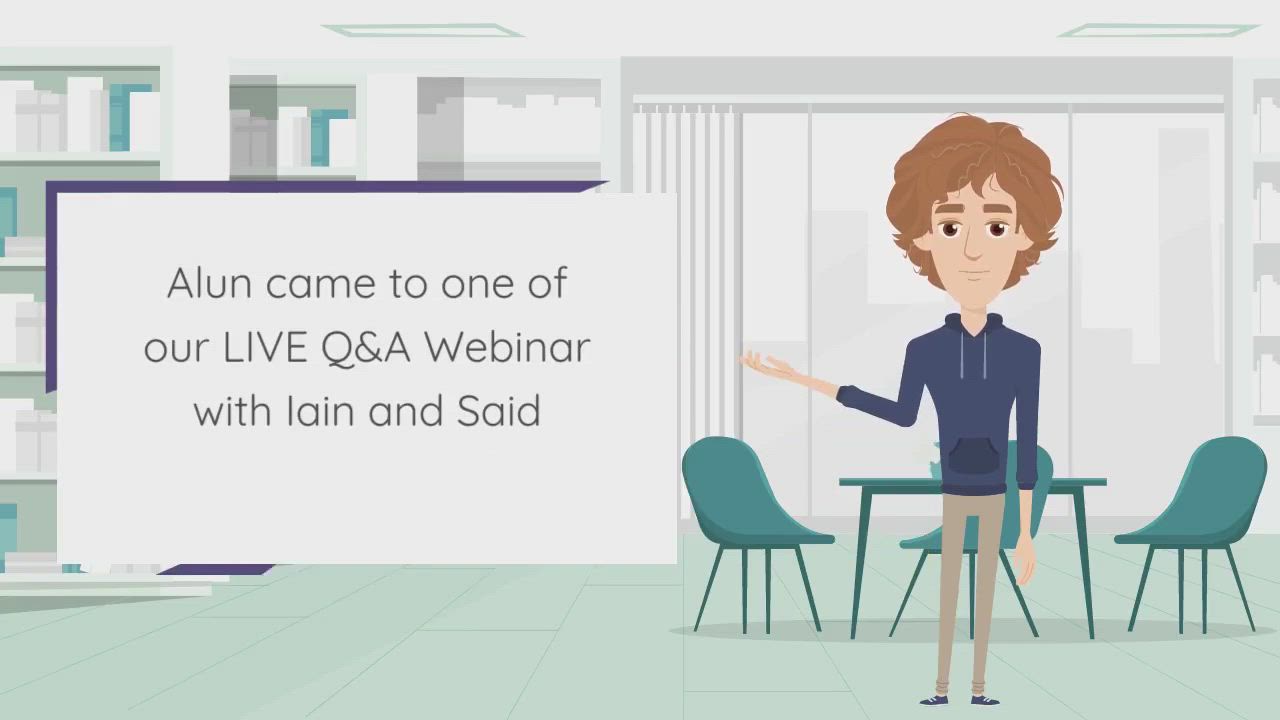 Alun came to one of our LIVE Q&A Webinar with Iain and Said